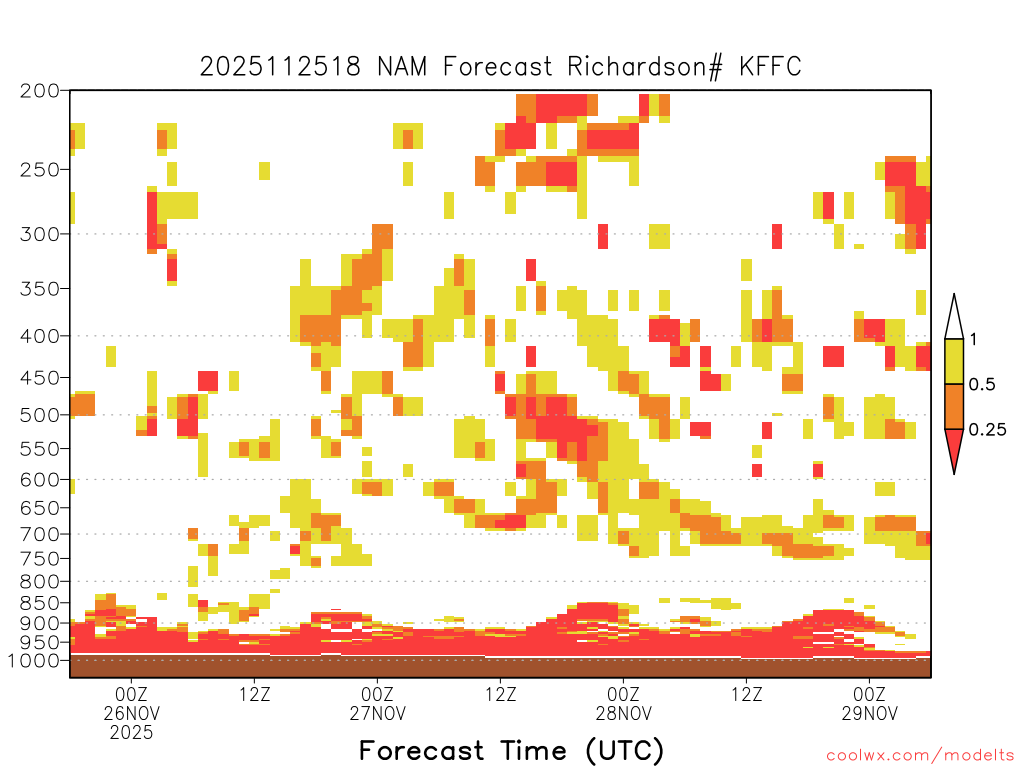 2025112518 NAM Forecast Richardson# KFFC

200
250
300
350
400
450
500
550
600
650
700
750
800
850
900
950
1000

1
0.5
0.25

00Z
26NOV
2025
12Z
00Z
27NOV
12Z
00Z
28NOV
12Z
00Z
29NOV

Forecast Time (UTC)

coolwx.com/modelts